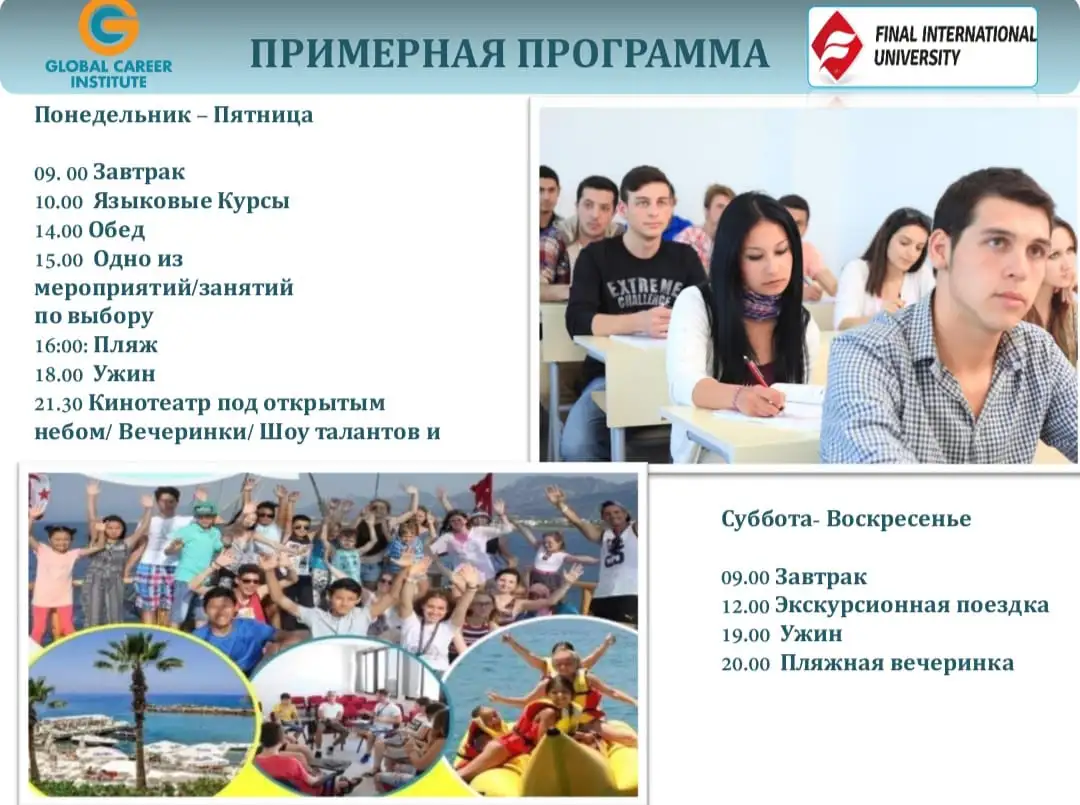 GLOBAL CAREER INSTITUTE

ПРИМЕРНАЯ ПРОГРАММА

FINAL INTERNATIONAL UNIVERSITY

Понедельник – Пятница

09. 00 Завтрак
10.00 Языковые Курсы
14.00 Обед
15.00 Одно из мероприятий/занятий по выбору
16:00: Пляж
18.00 Ужин
21.30 Кинотеатр под открытым небом/ Вечеринки/ Шоу талантов и

EXTREME CHALLENGE

Суббота- Воскресенье

09.00 Завтрак
12.00 Экскурсионная поездка
19.00 Ужин
20.00 Пляжная вечеринка